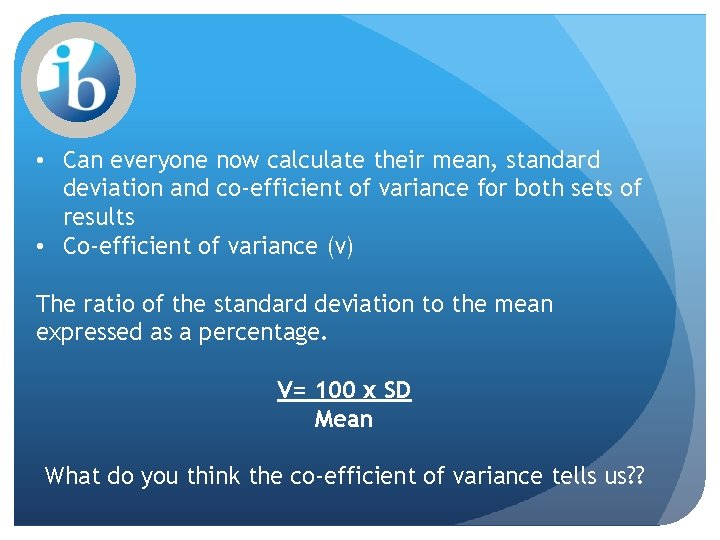 ib

• Can everyone now calculate their mean, standard deviation and co-efficient of variance for both sets of results
• Co-efficient of variance (v)

The ratio of the standard deviation to the mean expressed as a percentage.

V= 100 x SD
Mean

What do you think the co-efficient of variance tells us??